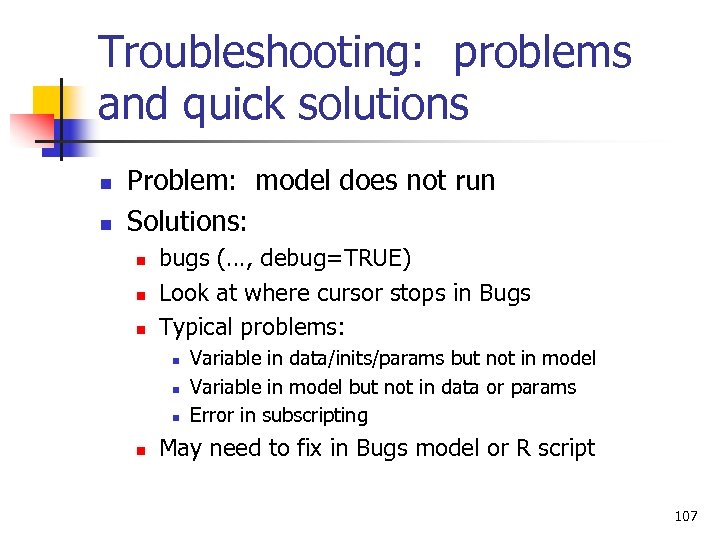 Troubleshooting: problems and quick solutions

- Problem: model does not run
- Solutions:
  - bugs (…, debug=TRUE)
  - Look at where cursor stops in Bugs
  - Typical problems:
    - Variable in data/inits/params but not in model
    - Variable in model but not in data or params
    - Error in subscripting
  - May need to fix in Bugs model or R script

107